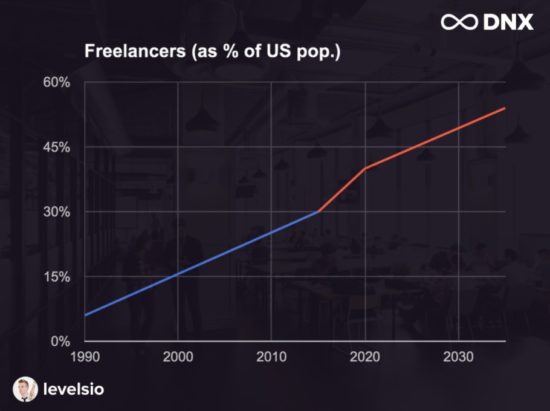 DNX

Freelancers (as % of US pop.)

60%
45%
30%
15%
0%

1990
2000
2010
2020
2030

levelsio